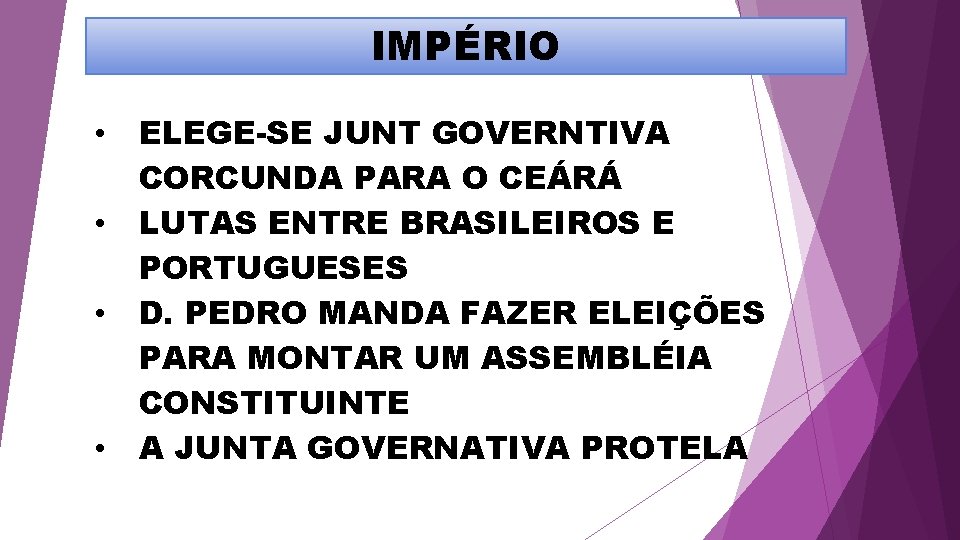 IMPÉRIO

• ELEGE-SE JUNT GOVERNTIVA CORCUNDA PARA O CEÁRÁ
• LUTAS ENTRE BRASILEIROS E PORTUGUESES
• D. PEDRO MANDA FAZER ELEIÇÕES PARA MONTAR UM ASSEMBLÉIA CONSTITUINTE
• A JUNTA GOVERNATIVA PROTELA